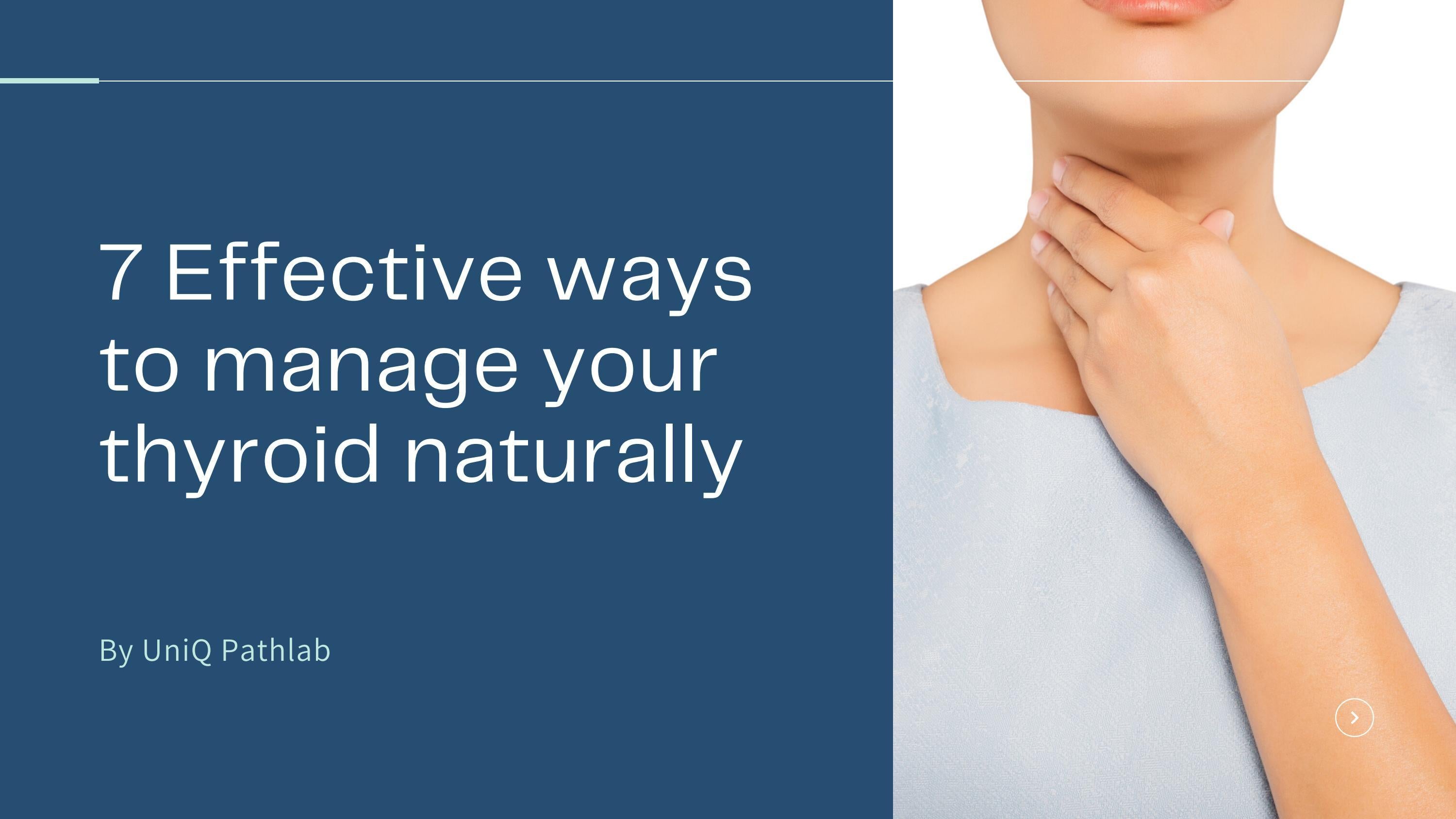 7 Effective ways to manage your thyroid naturally

By UniQ Pathlab